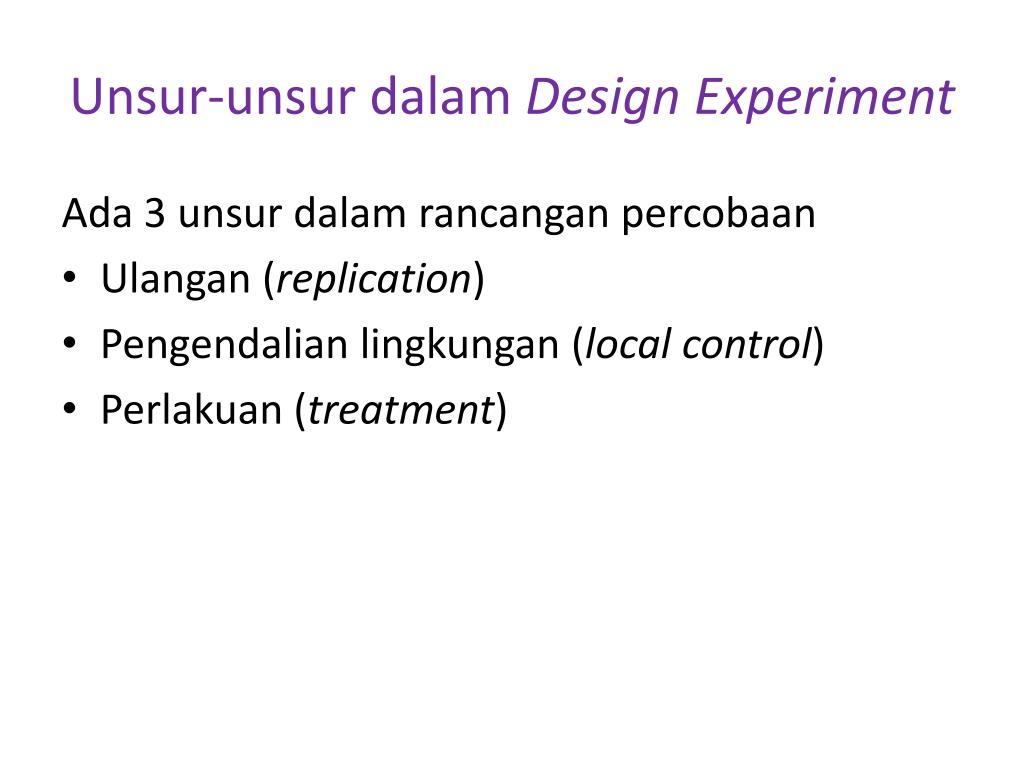 Unsur-unsur dalam Design Experiment

Ada 3 unsur dalam rancangan percobaan
• Ulangan (replication)
• Pengendalian lingkungan (local control)
• Perlakuan (treatment)